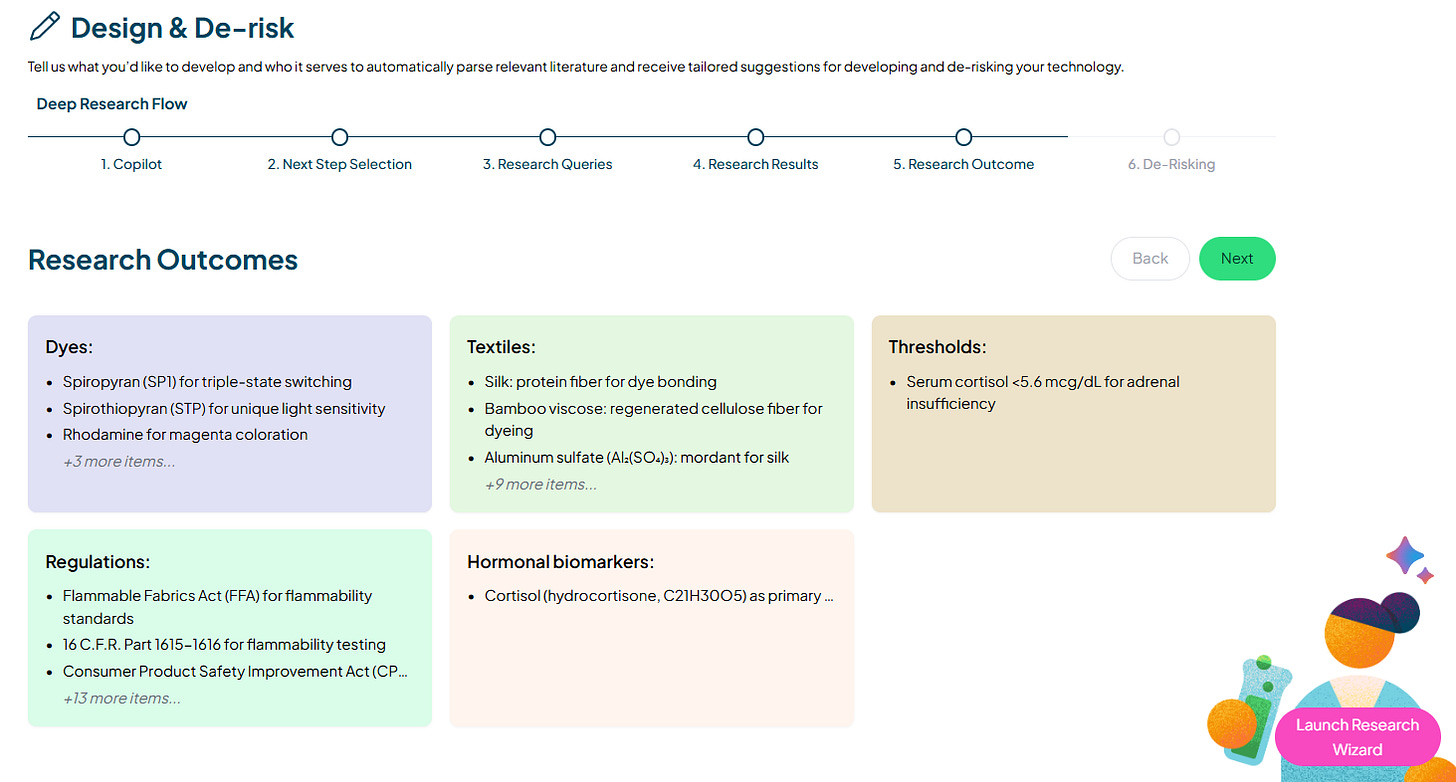 Design & De-risk

Tell us what you'd like to develop and who it serves to automatically parse relevant literature and receive tailored suggestions for developing and de-risking your technology.

Deep Research Flow

1. Copilot
2. Next Step Selection
3. Research Queries
4. Research Results
5. Research Outcome
6. De-Risking

Research Outcomes

Back
Next

Dyes:
- Spiropyran (SP1) for triple-state switching
- Spirothiopyran (STP) for unique light sensitivity
- Rhodamine for magenta coloration

+3 more items...

Textiles:
- Silk: protein fiber for dye bonding
- Bamboo viscose: regenerated cellulose fiber for dyeing
- Aluminum sulfate ($Al_2(SO_4)_3$): mordant for silk

+9 more items...

Thresholds:
- Serum cortisol <5.6 mcg/dL for adrenal insufficiency

Regulations:
- Flammable Fabrics Act (FFA) for flammability standards
- 16 C.F.R. Part 1615–1616 for flammability testing
- Consumer Product Safety Improvement Act (CP...

+13 more items...

Hormonal biomarkers:
- Cortisol (hydrocortisone, C21H30O5) as primary ...

Launch Research Wizard